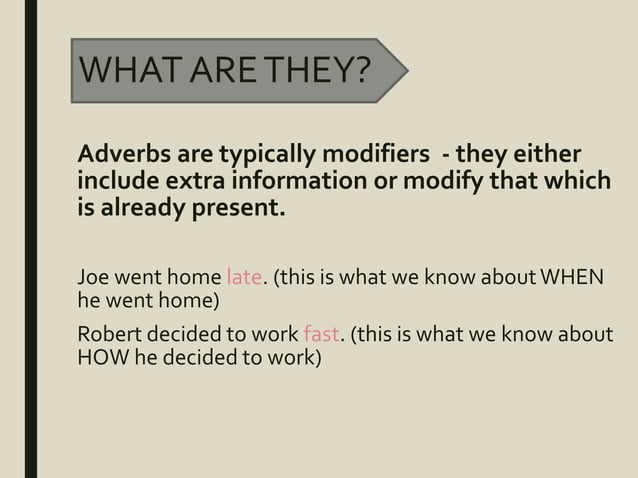 WHAT ARE THEY?

Adverbs are typically modifiers - they either include extra information or modify that which is already present.

Joe went home late. (this is what we know about WHEN he went home)

Robert decided to work fast. (this is what we know about HOW he decided to work)